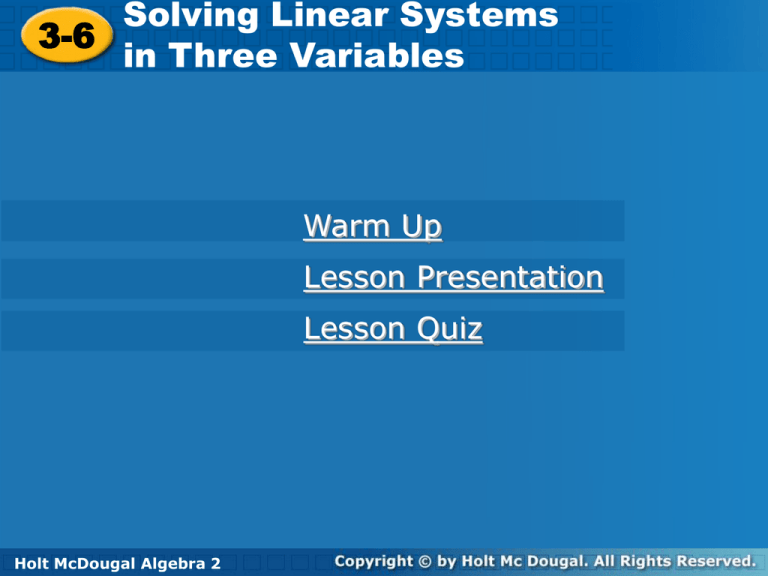 3-6 Solving Linear Systems in Three Variables

Warm Up

Lesson Presentation

Lesson Quiz

Holt McDougal Algebra 2

Copyright © by Holt Mc Dougal. All Rights Reserved.